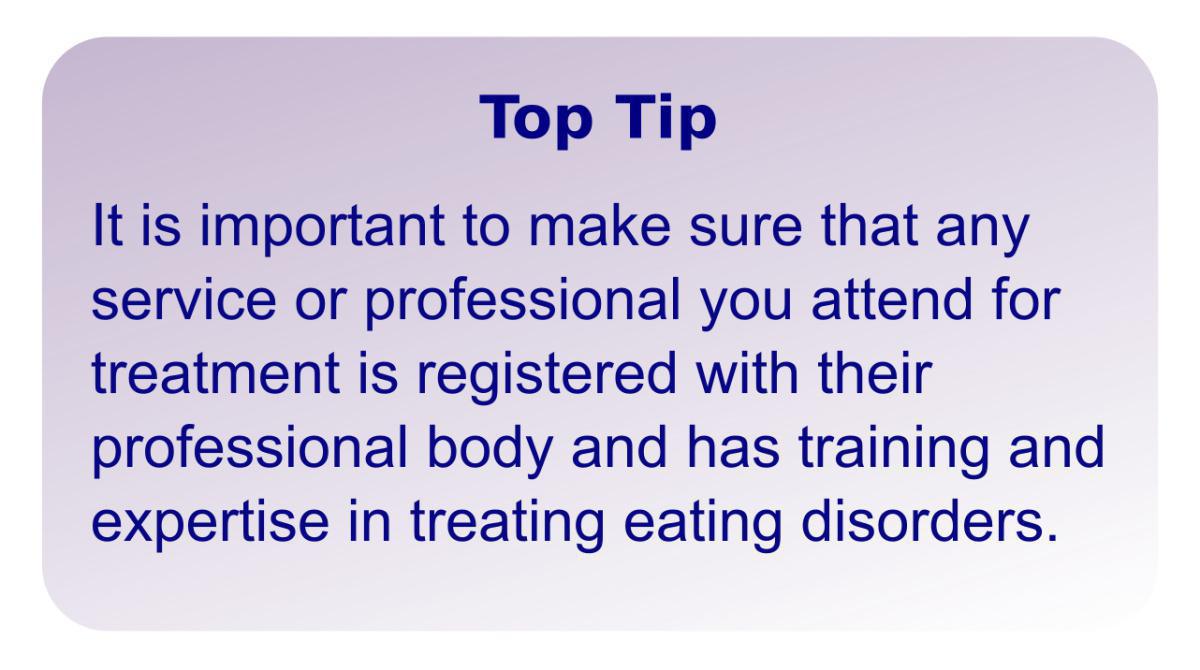 Top Tip

It is important to make sure that any service or professional you attend for treatment is registered with their professional body and has training and expertise in treating eating disorders.